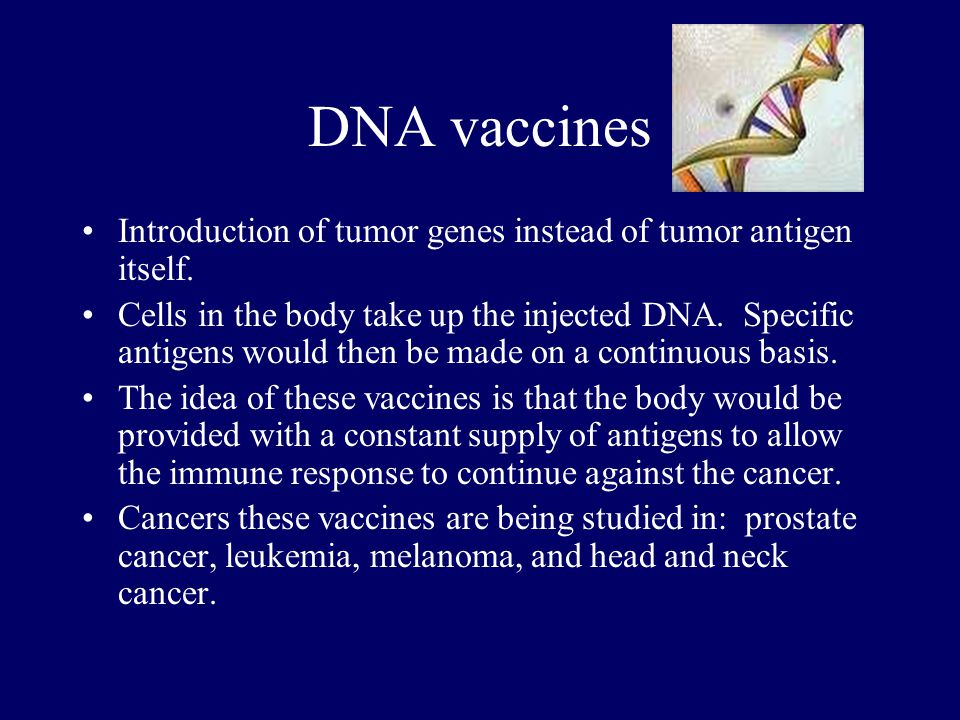 DNA vaccines

• Introduction of tumor genes instead of tumor antigen itself.
• Cells in the body take up the injected DNA. Specific antigens would then be made on a continuous basis.
• The idea of these vaccines is that the body would be provided with a constant supply of antigens to allow the immune response to continue against the cancer.
• Cancers these vaccines are being studied in: prostate cancer, leukemia, melanoma, and head and neck cancer.